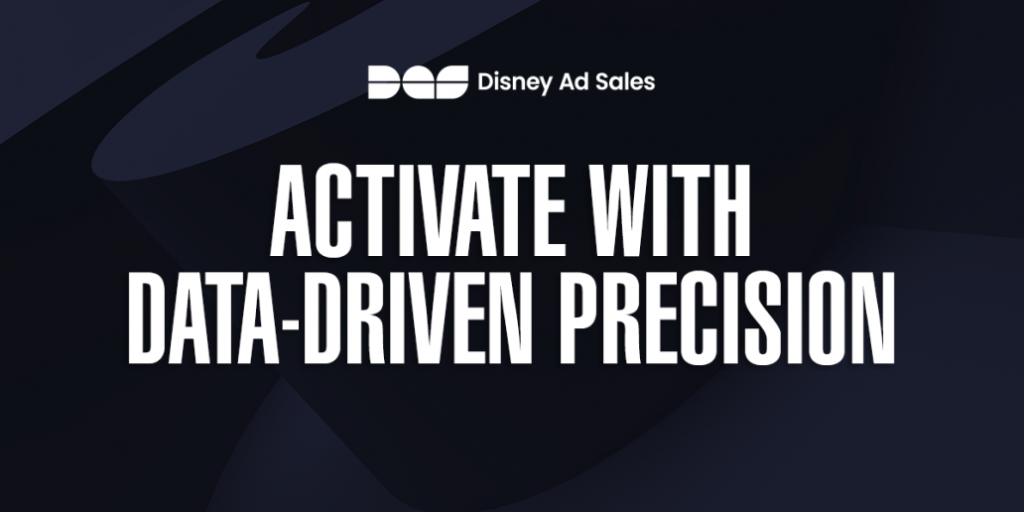 DAS Disney Ad Sales

ACTIVATE WITH DATA-DRIVEN PRECISION